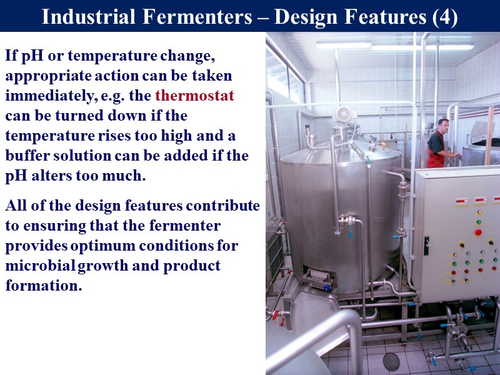 Industrial Fermenters – Design Features (4)

If pH or temperature change, appropriate action can be taken immediately, e.g. the thermostat can be turned down if the temperature rises too high and a buffer solution can be added if the pH alters too much.

All of the design features contribute to ensuring that the fermenter provides optimum conditions for microbial growth and product formation.